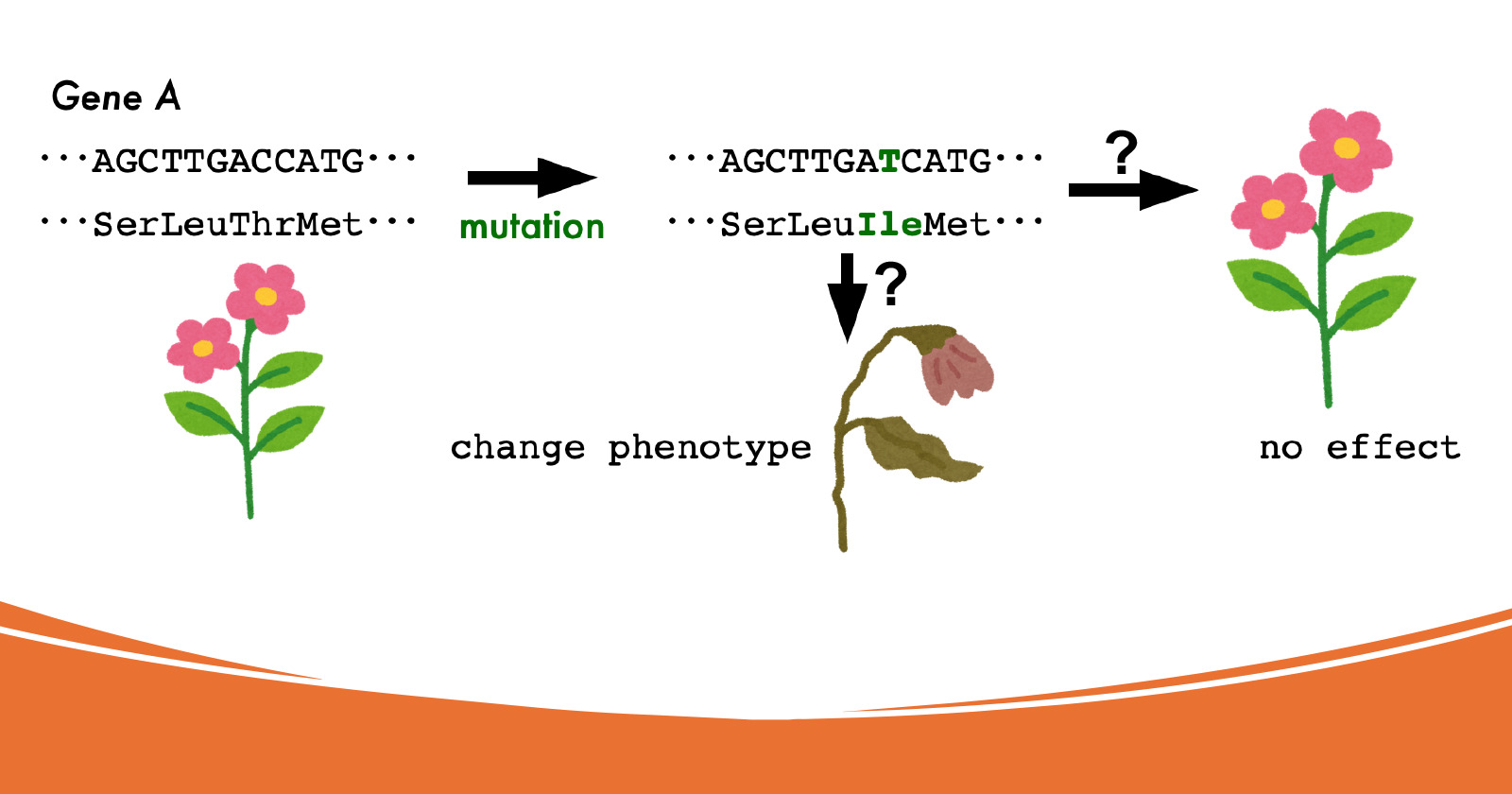 Gene A

···AGCTTGACCATG···
···SerLeuThrMet···

mutation

···AGCTTGATCATG···
···SerLeuIleMet···

?

?

change phenotype

no effect